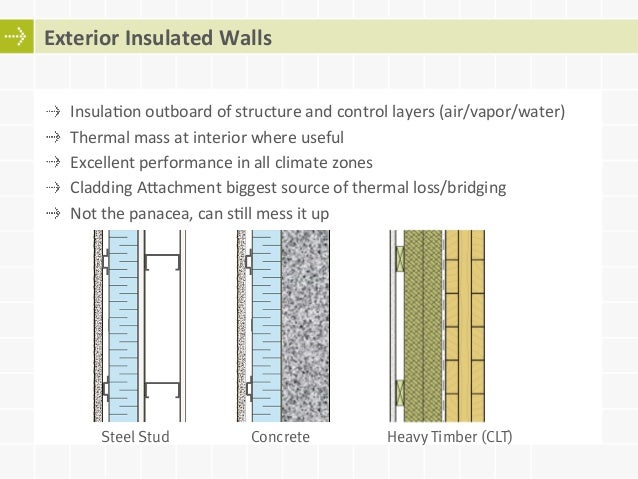 Exterior Insulated Walls

Insulation outboard of structure and control layers (air/vapor/water)
Thermal mass at interior where useful
Excellent performance in all climate zones
Cladding Attachment biggest source of thermal loss/bridging
Not the panacea, can still mess it up

Steel Stud
Concrete
Heavy Timber (CLT)